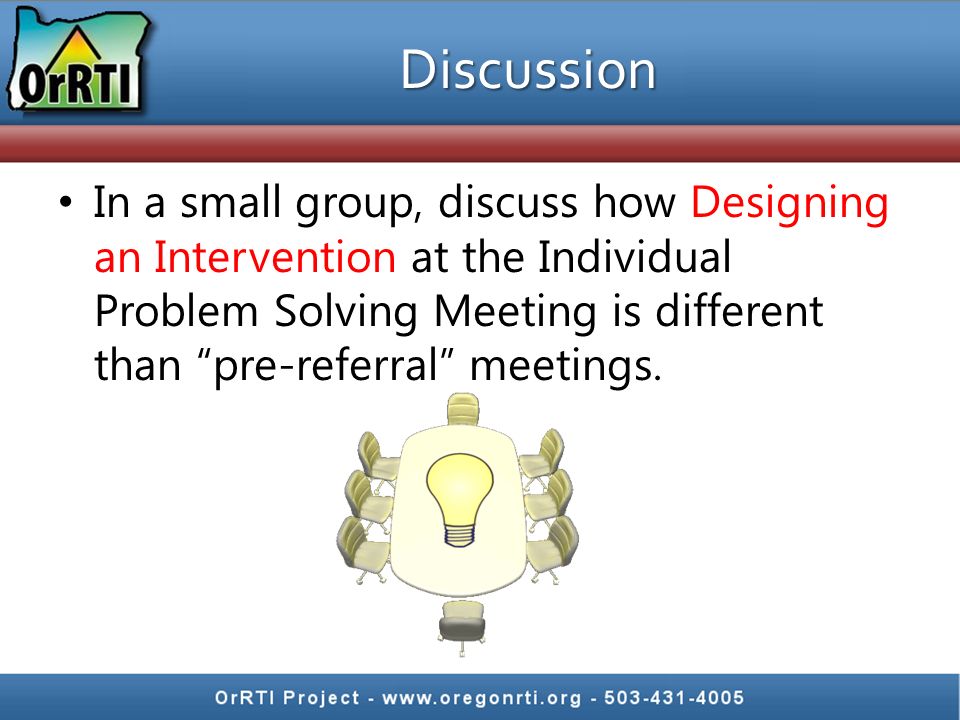 OrRTI

Discussion

• In a small group, discuss how Designing an Intervention at the Individual Problem Solving Meeting is different than “pre-referral” meetings.

OrRTI Project - www.oregonrti.org - 503-431-4005